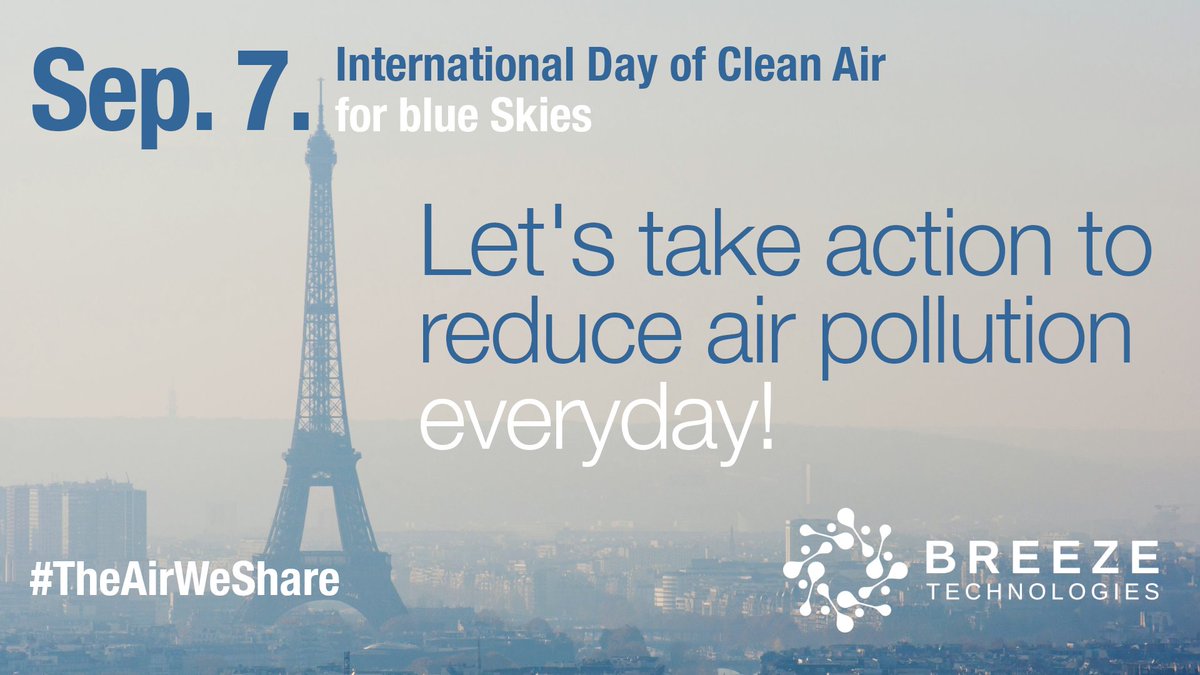 Sep. 7. International Day of Clean Air for blue Skies

Let's take action to reduce air pollution everyday!

#TheAirWeShare

BREEZE TECHNOLOGIES